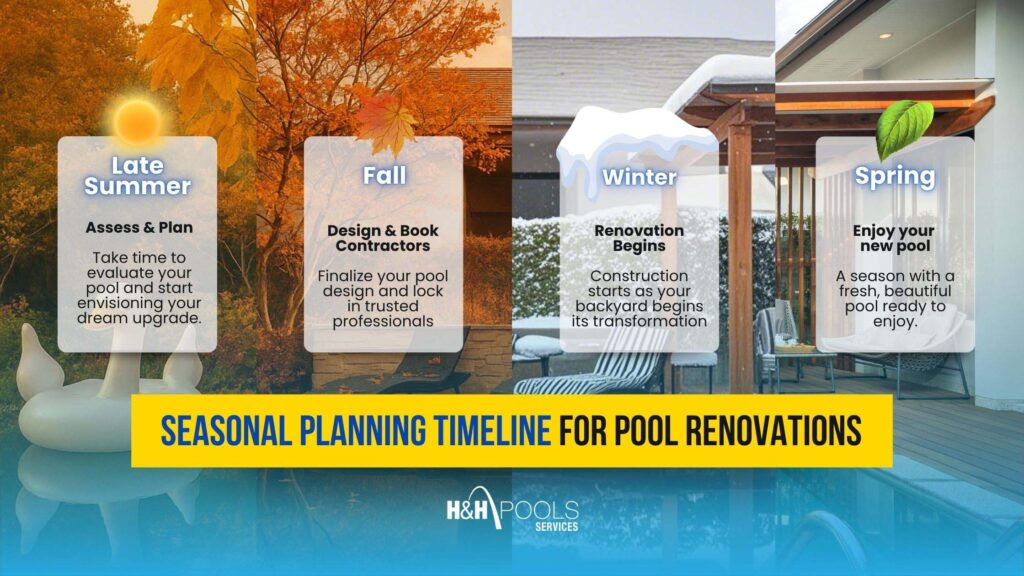 Late Summer

Assess & Plan

Take time to evaluate your pool and start envisioning your dream upgrade.

Fall

Design & Book Contractors

Finalize your pool design and lock in trusted professionals

Winter

Renovation Begins

Construction starts as your backyard begins its transformation

Spring

Enjoy your new pool

A season with a fresh, beautiful pool ready to enjoy.

SEASONAL PLANNING TIMELINE FOR POOL RENOVATIONS

H&H POOLS SERVICES